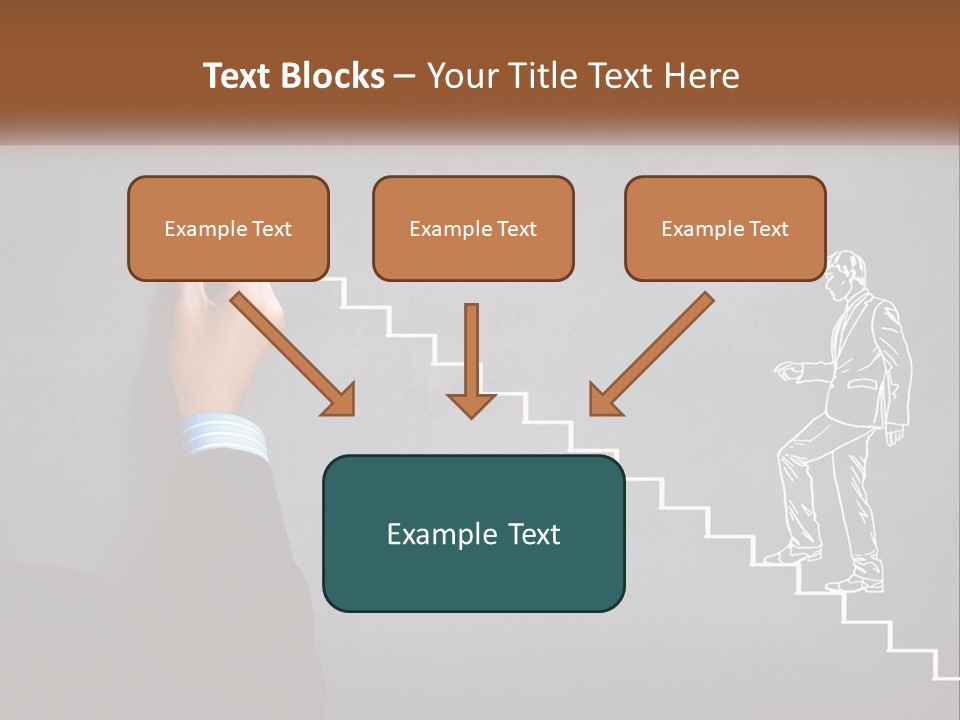 Text Blocks – Your Title Text Here

Example Text

Example Text

Example Text

Example Text